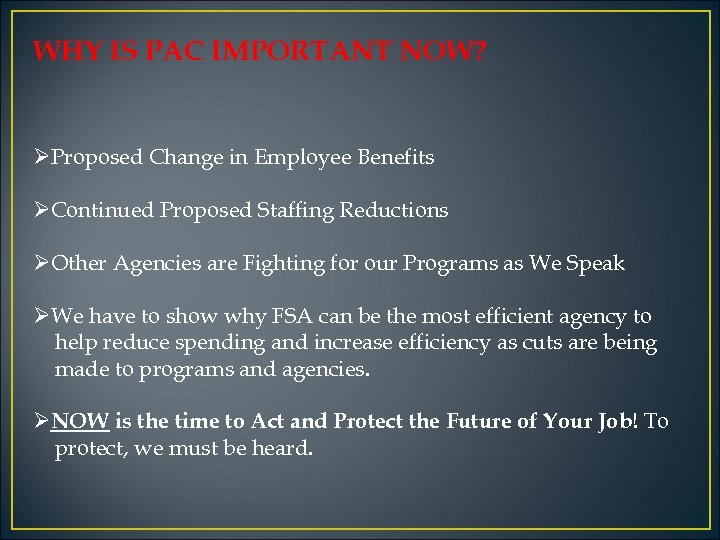 WHY IS PAC IMPORTANT NOW?

➢Proposed Change in Employee Benefits

➢Continued Proposed Staffing Reductions

➢Other Agencies are Fighting for our Programs as We Speak

➢We have to show why FSA can be the most efficient agency to help reduce spending and increase efficiency as cuts are being made to programs and agencies.

➢NOW is the time to Act and Protect the Future of Your Job! To protect, we must be heard.